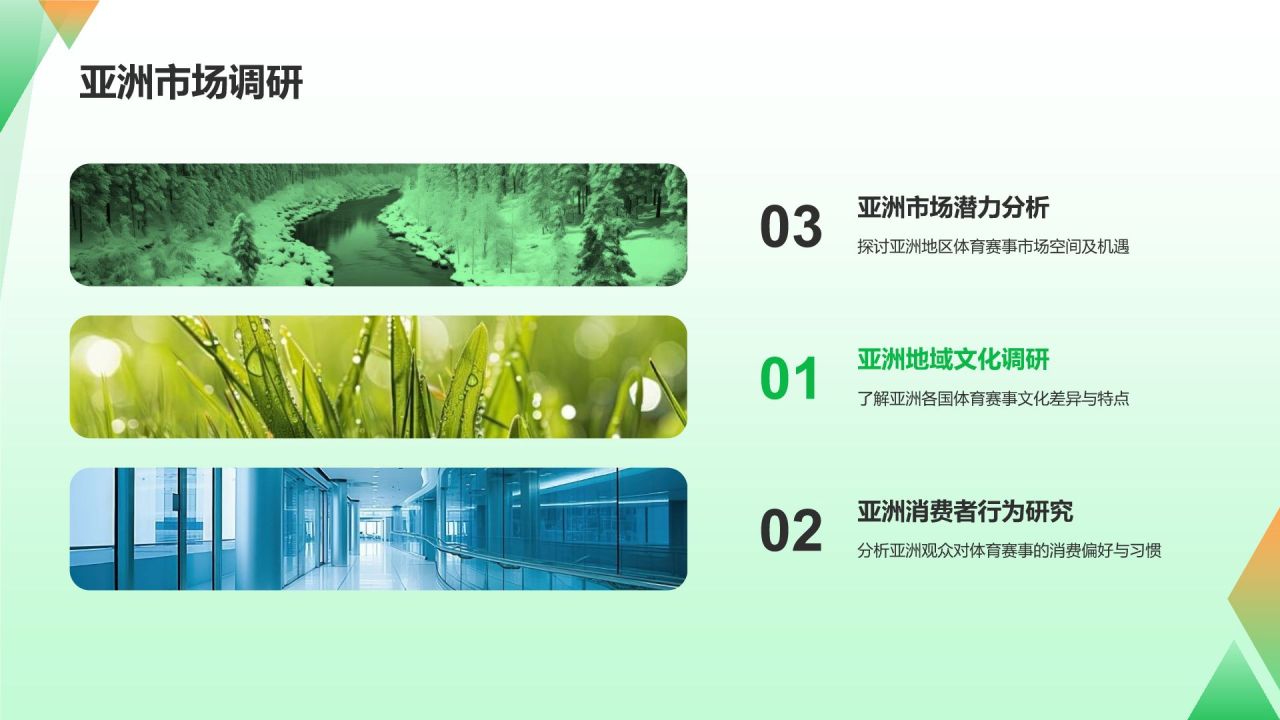 亚洲市场调研

03
亚洲市场潜力分析
探讨亚洲地区体育赛事市场空间及机遇

01
亚洲地域文化调研
了解亚洲各国体育赛事文化差异与特点

02
亚洲消费者行为研究
分析亚洲观众对体育赛事的消费偏好与习惯